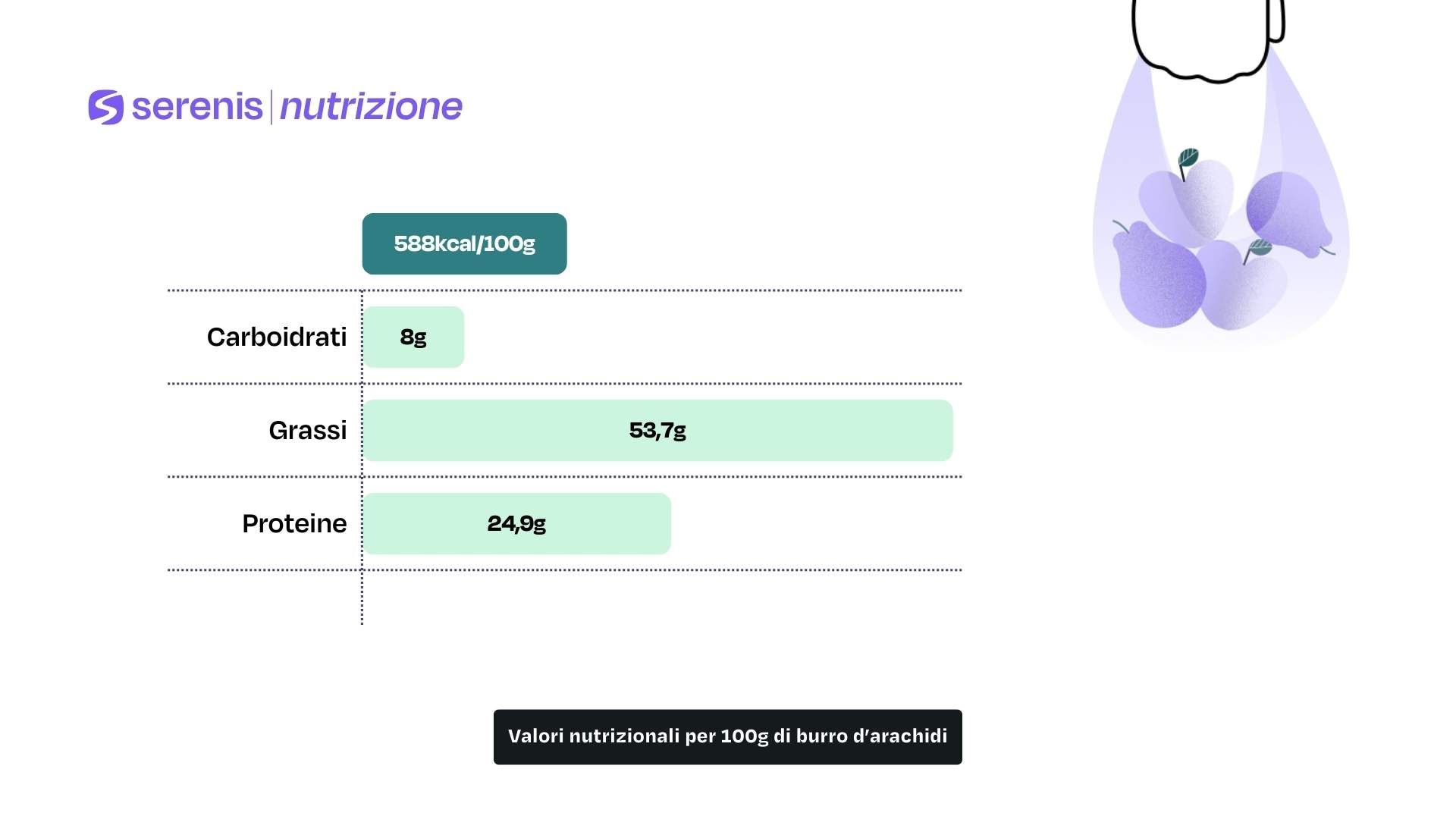 serenis | nutrizione

588kcal/100g

Carboidrati 8g

Grassi 53,7g

Proteine 24,9g

Valori nutrizionali per 100g di burro d'arachidi